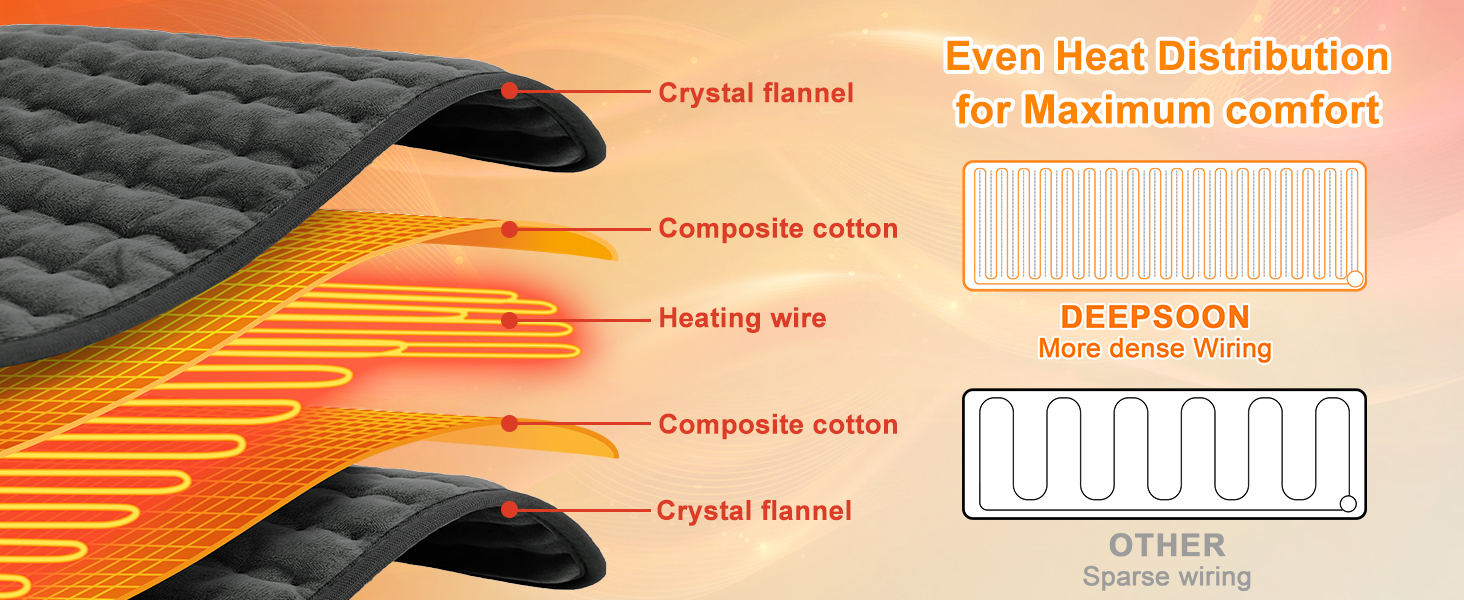 Crystal flannel

Composite cotton

Heating wire

Composite cotton

Crystal flannel

Even Heat Distribution for Maximum comfort

DEEPSOON
More dense Wiring

OTHER
Sparse wiring